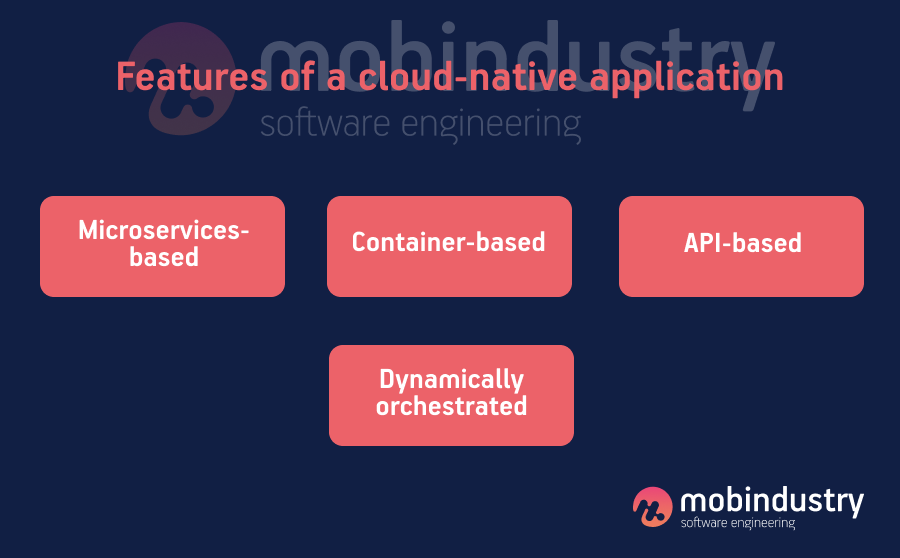 mobindustry
software engineering

Features of a cloud-native application

Microservices-based

Container-based

API-based

Dynamically orchestrated

mobindustry
software engineering